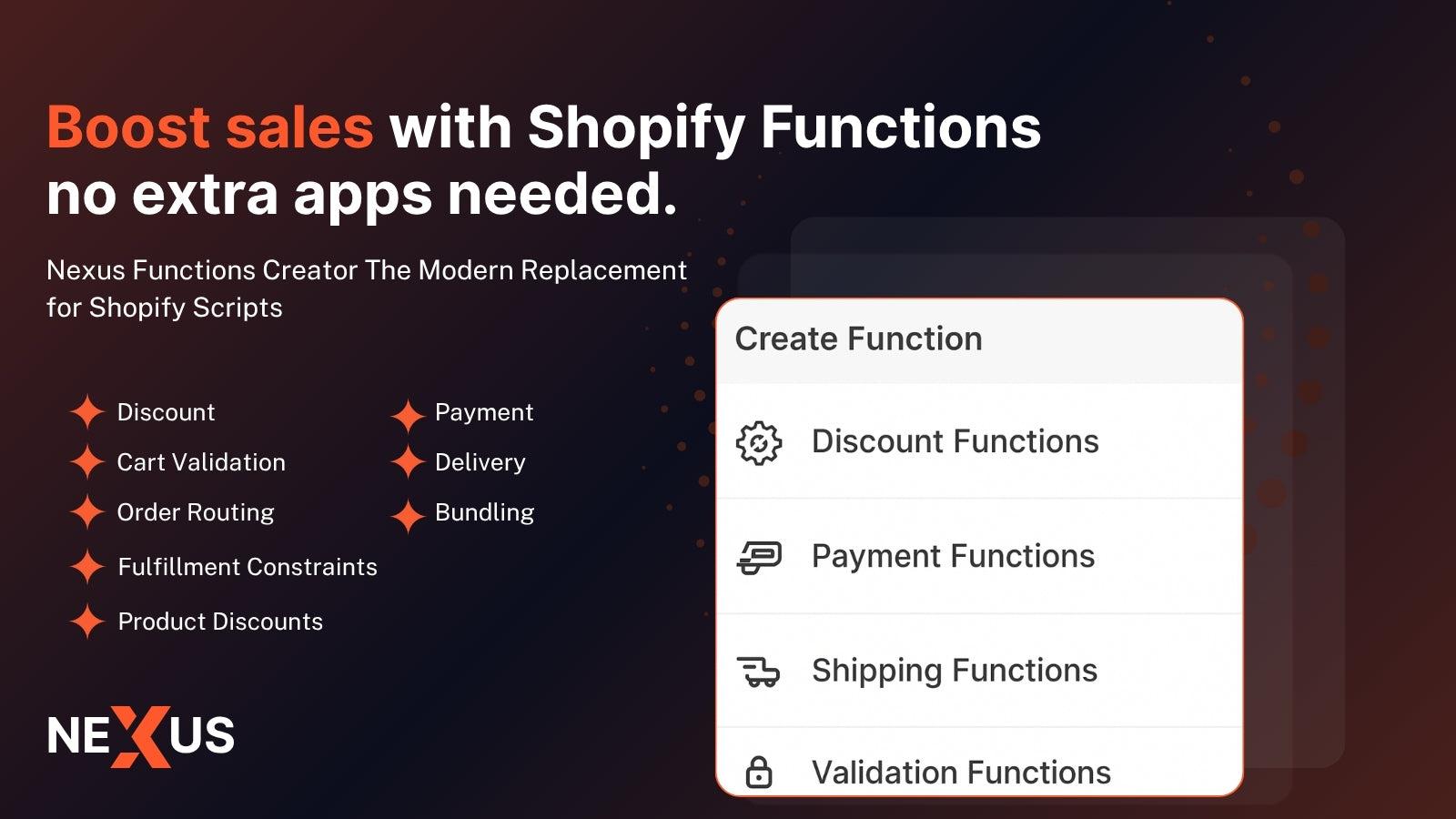 Boost sales with Shopify Functions no extra apps needed.

Nexus Functions Creator The Modern Replacement for Shopify Scripts

Discount
Cart Validation
Order Routing
Fulfillment Constraints
Product Discounts

Payment
Delivery
Bundling

NEXUS

Create Function

Discount Functions

Payment Functions

Shipping Functions

Validation Functions